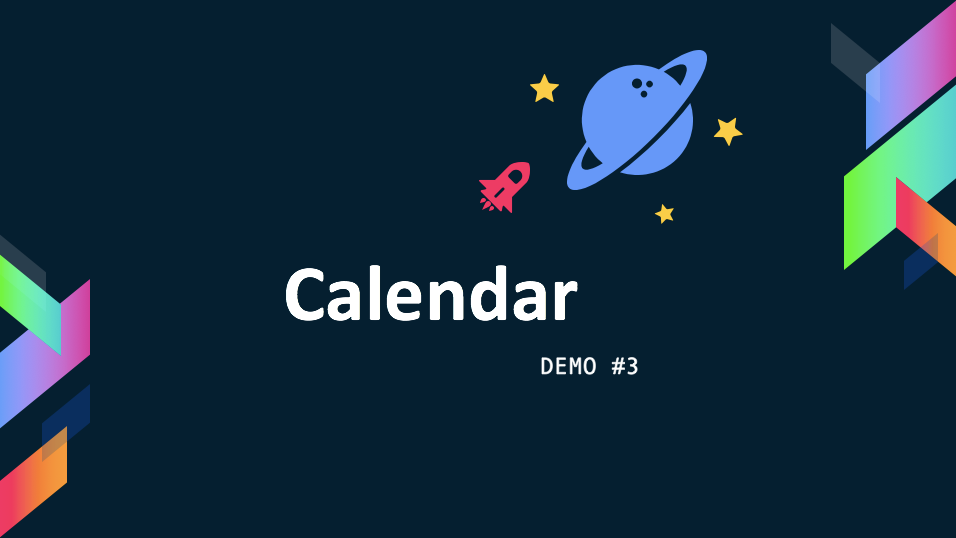 Calendar

DEMO #3